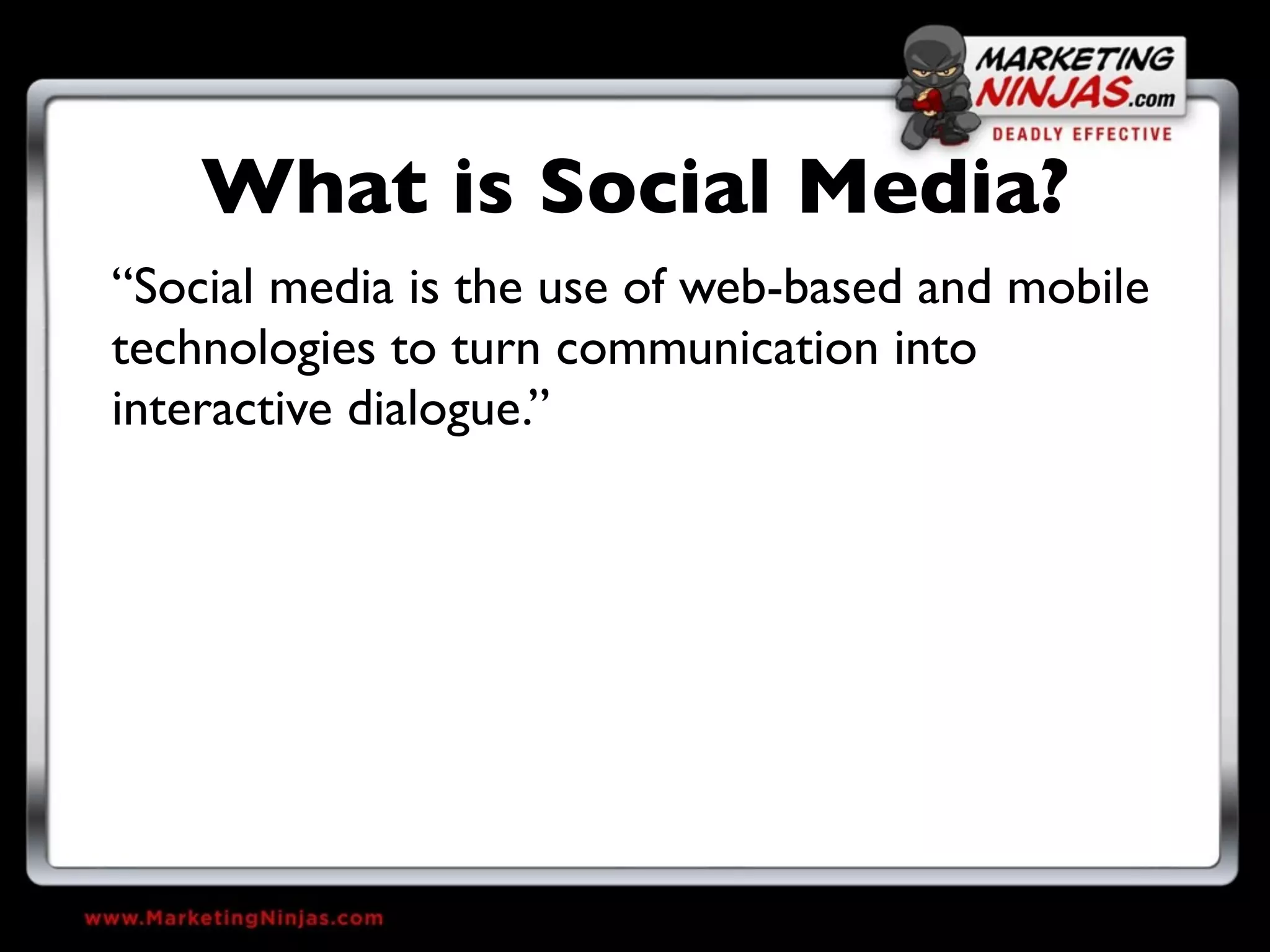 MARKETING NINJAS.com
DEADLY EFFECTIVE

What is Social Media?

“Social media is the use of web-based and mobile technologies to turn communication into interactive dialogue.”

www.MarketingNinjas.com